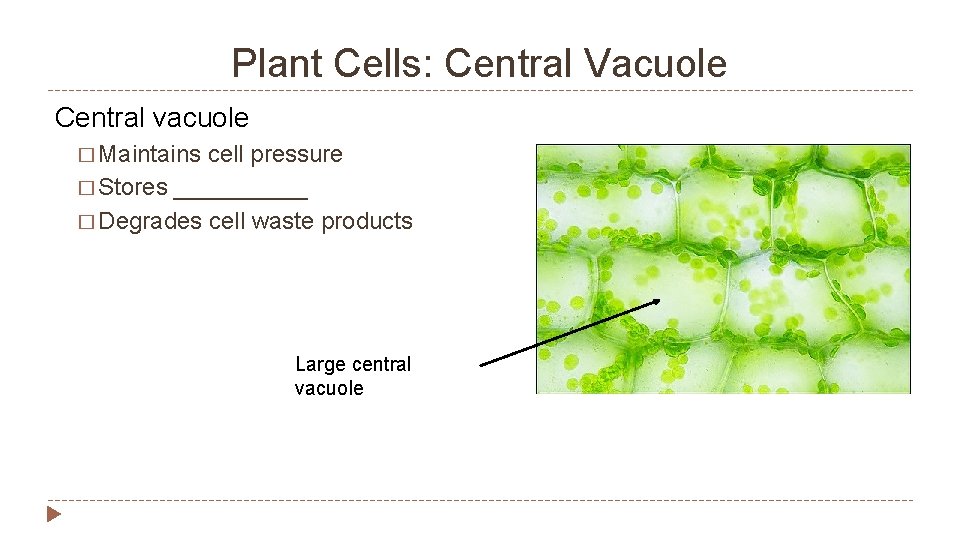 Plant Cells: Central Vacuole

Central vacuole

□ Maintains cell pressure

□ Stores __________

□ Degrades cell waste products

Large central vacuole